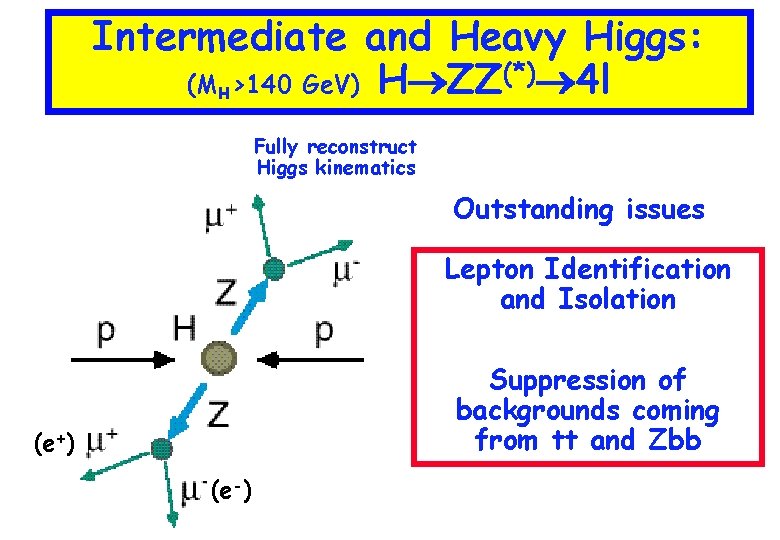 Intermediate and Heavy Higgs:
($M_H$>140 GeV) $H \rightarrow ZZ^{(*)} \rightarrow 4l$

Fully reconstruct Higgs kinematics

$\mu^+$

$\mu^-$

Z

p H p

Z

($e^+$) $\mu^+$

$\mu^-$($e^-$)

Outstanding issues

Lepton Identification and Isolation

Suppression of backgrounds coming from tt and Zbb